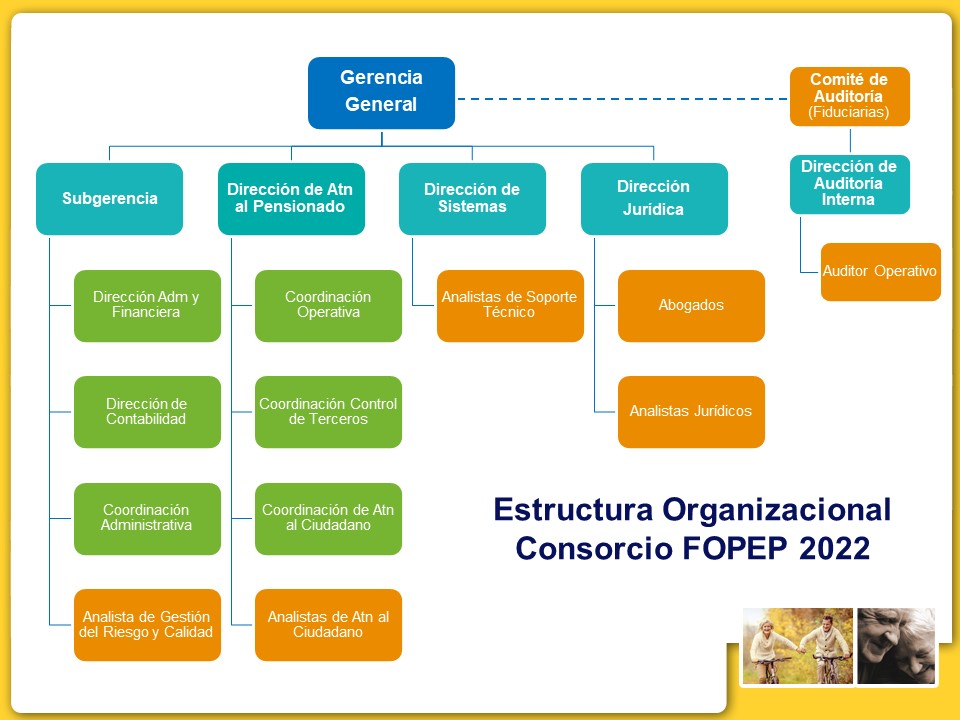 Gerencia General

Comité de Auditoría (Fiduciarias)

Dirección de Auditoría Interna

Auditor Operativo

Subgerencia

Dirección Adm y Financiera

Dirección de Contabilidad

Coordinación Administrativa

Analista de Gestión del Riesgo y Calidad

Dirección de Atn al Pensionado

Coordinación Operativa

Coordinación Control de Terceros

Coordinación de Atn al Ciudadano

Analistas de Atn al Ciudadano

Dirección de Sistemas

Analistas de Soporte Técnico

Dirección Jurídica

Abogados

Analistas Jurídicos

Estructura Organizacional Consorcio FOPEP 2022